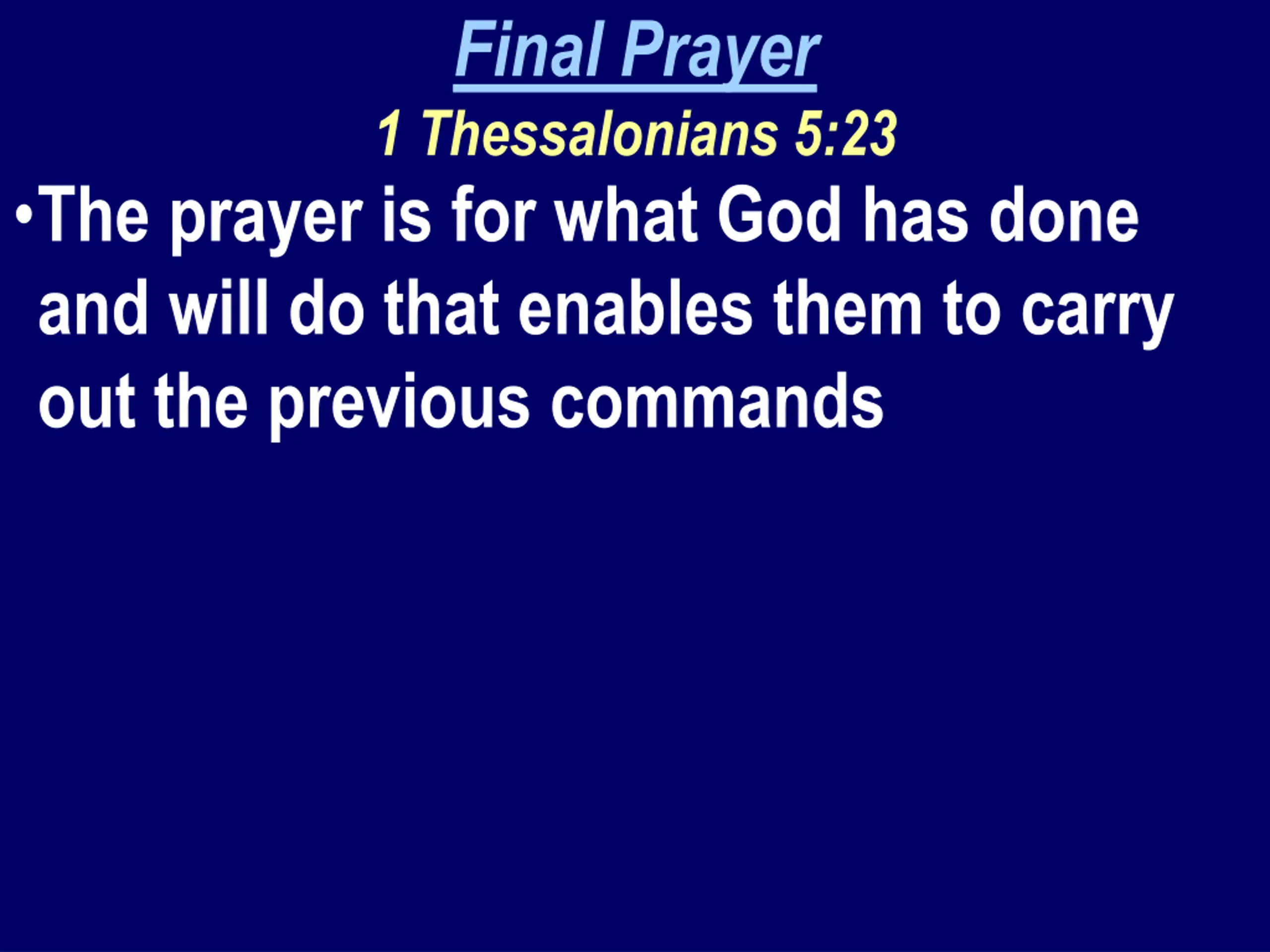 Final Prayer
1 Thessalonians 5:23

•The prayer is for what God has done and will do that enables them to carry out the previous commands